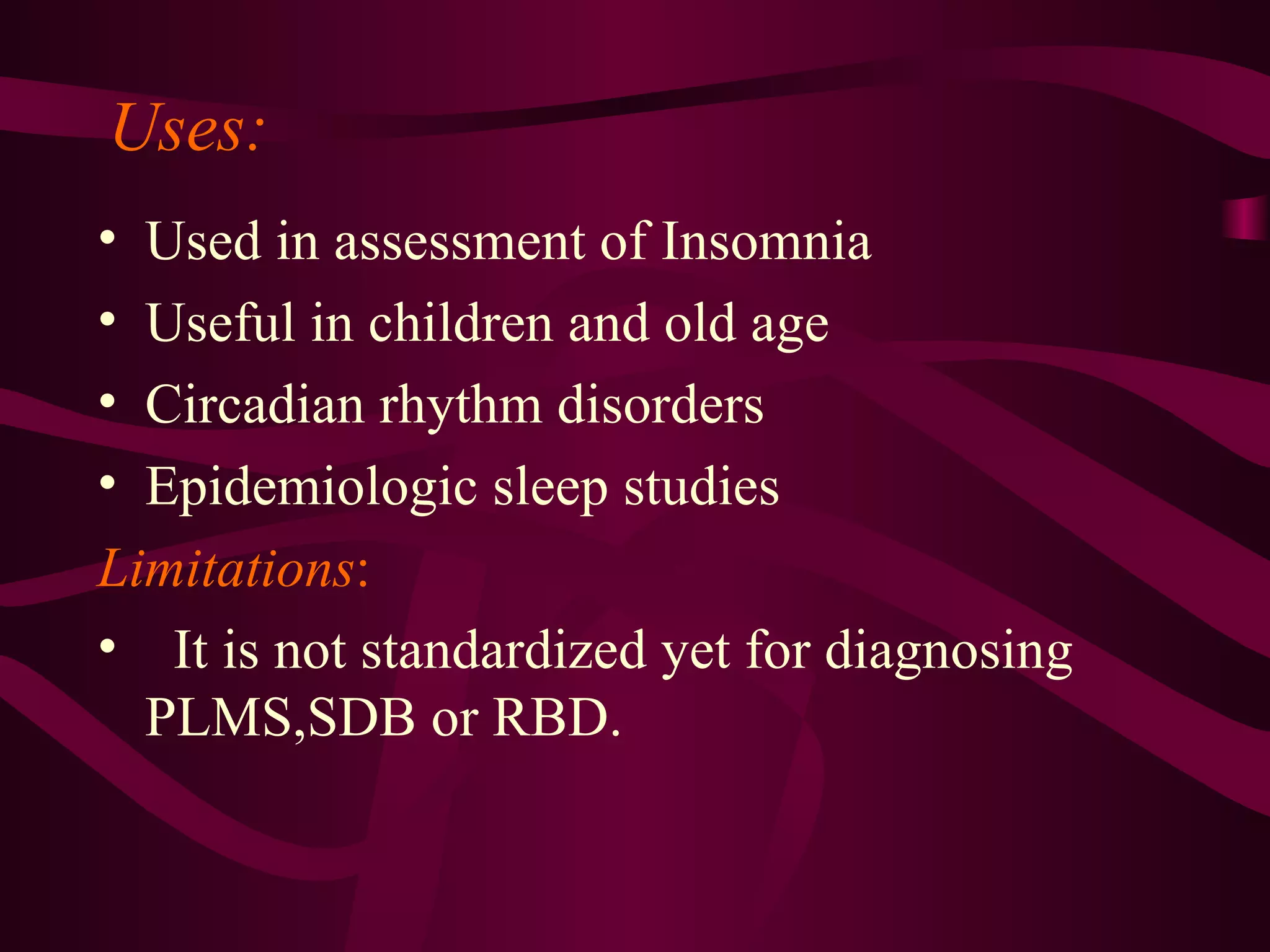 Uses:

• Used in assessment of Insomnia
• Useful in children and old age
• Circadian rhythm disorders
• Epidemiologic sleep studies

Limitations:

• It is not standardized yet for diagnosing PLMS,SDB or RBD.